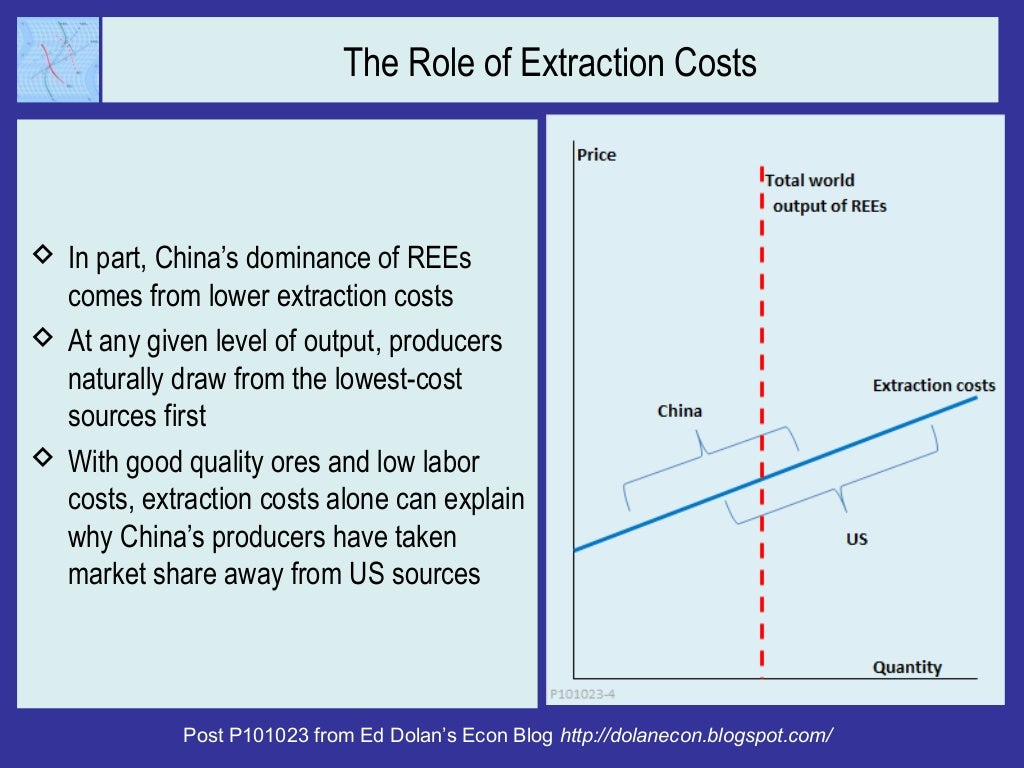 The Role of Extraction Costs

◇ In part, China's dominance of REEs comes from lower extraction costs

◇ At any given level of output, producers naturally draw from the lowest-cost sources first

◇ With good quality ores and low labor costs, extraction costs alone can explain why China's producers have taken market share away from US sources

Price
Total world output of REEs
Extraction costs
China
US
Quantity
P101023-4

Post P101023 from Ed Dolan's Econ Blog http://dolanecon.blogspot.com/